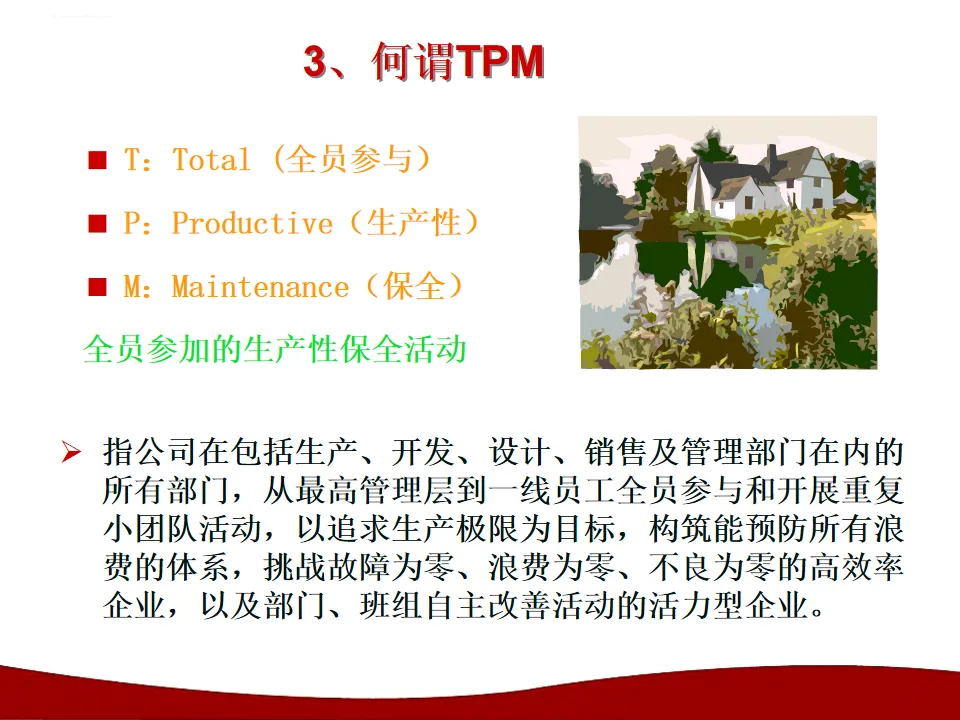 3、何谓TPM

■ T：Total（全员参与）

■ P：Productive（生产性）

■ M：Maintenance（保全）

全员参加的生产性保全活动

➢ 指公司在包括生产、开发、设计、销售及管理部门在内的所有部门，从最高管理层到一线员工全员参与和开展重复小团队活动，以追求生产极限为目标，构筑能预防所有浪费的体系，挑战故障为零、浪费为零、不良为零的高效率企业，以及部门、班组自主改善活动的活力型企业。